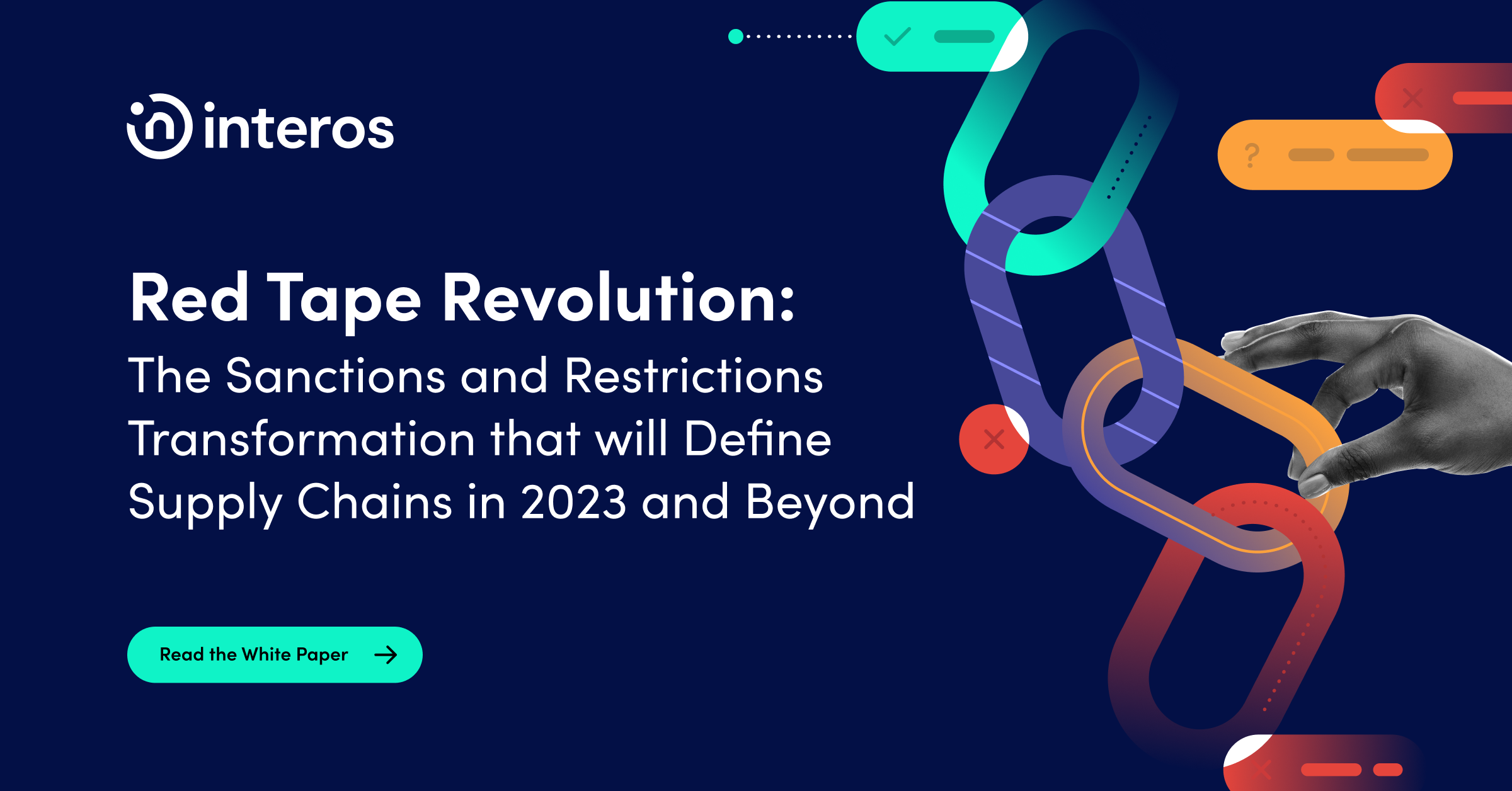 interos

Red Tape Revolution:

The Sanctions and Restrictions Transformation that will Define Supply Chains in 2023 and Beyond

Read the White Paper

?